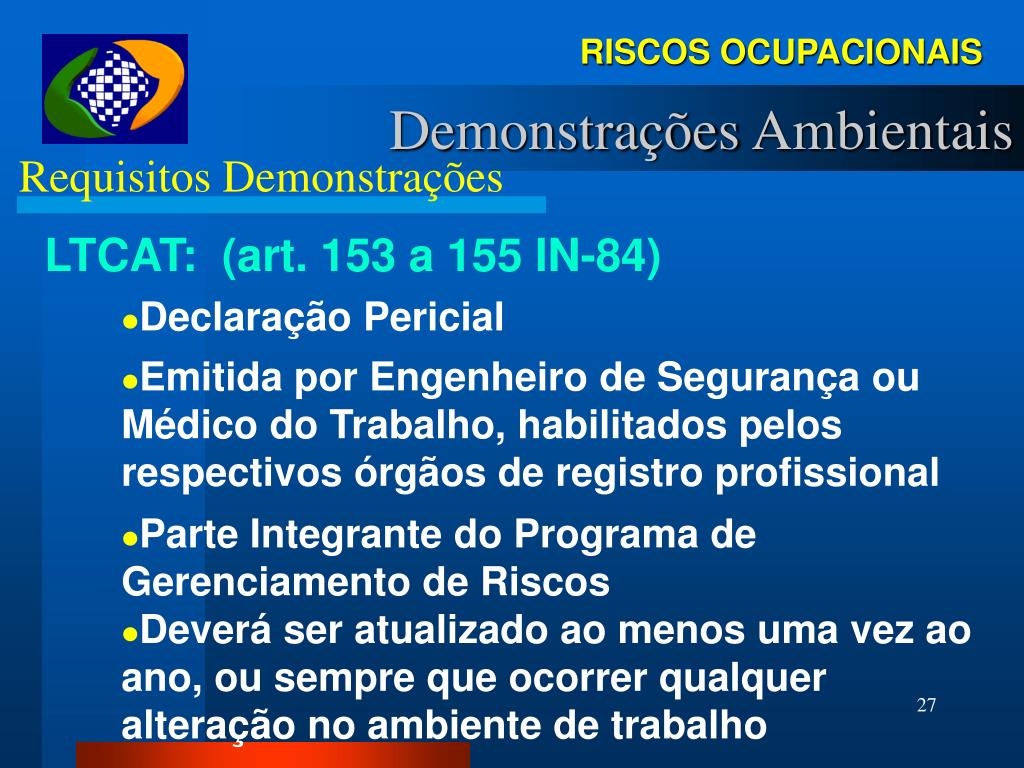 RISCOS OCUPACIONAIS

Demonstrações Ambientais

Requisitos Demonstrações

LTCAT: (art. 153 a 155 IN-84)

●Declaração Pericial

●Emitida por Engenheiro de Segurança ou Médico do Trabalho, habilitados pelos respectivos órgãos de registro profissional

●Parte Integrante do Programa de Gerenciamento de Riscos

●Deverá ser atualizado ao menos uma vez ao ano, ou sempre que ocorrer qualquer alteração no ambiente de trabalho

27